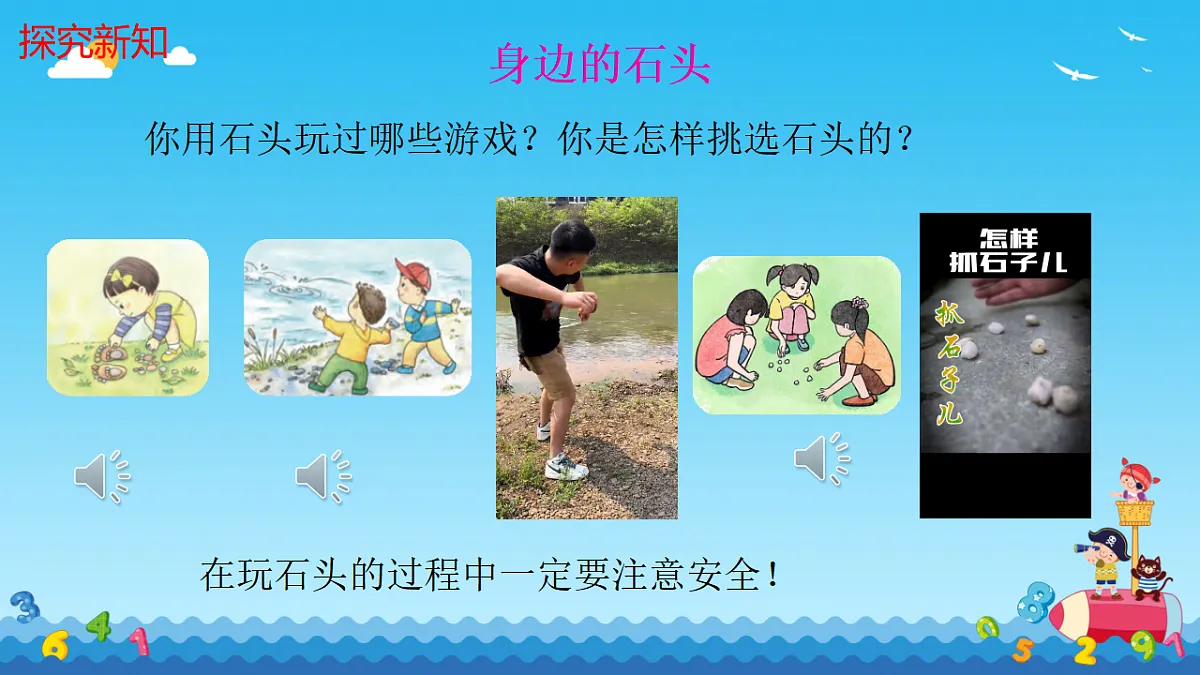 探究新知

身边的石头

你用石头玩过哪些游戏？你是怎样挑选石头的？

怎样抓石子儿

抓石子儿

在玩石头的过程中一定要注意安全！

3 6 4 1

8 5 2 9 1